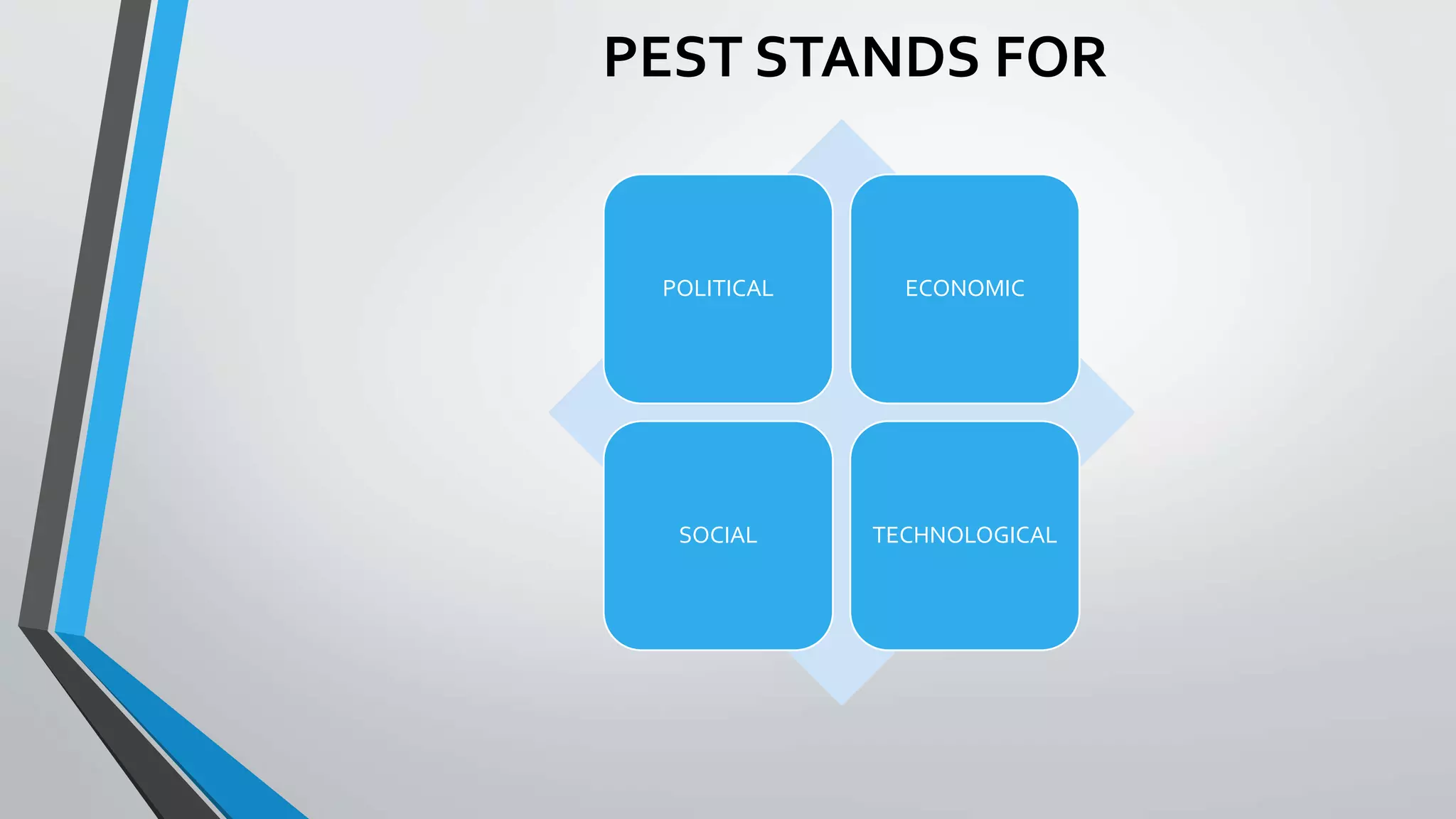 PEST STANDS FOR

POLITICAL

ECONOMIC

SOCIAL

TECHNOLOGICAL